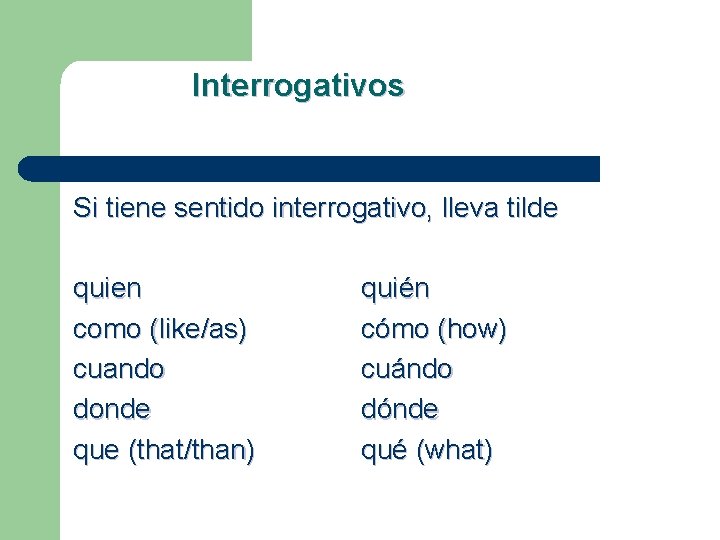 Interrogativos

Si tiene sentido interrogativo, lleva tilde

quien
como (like/as)
cuando
donde
que (that/than)

quién
cómo (how)
cuándo
dónde
qué (what)